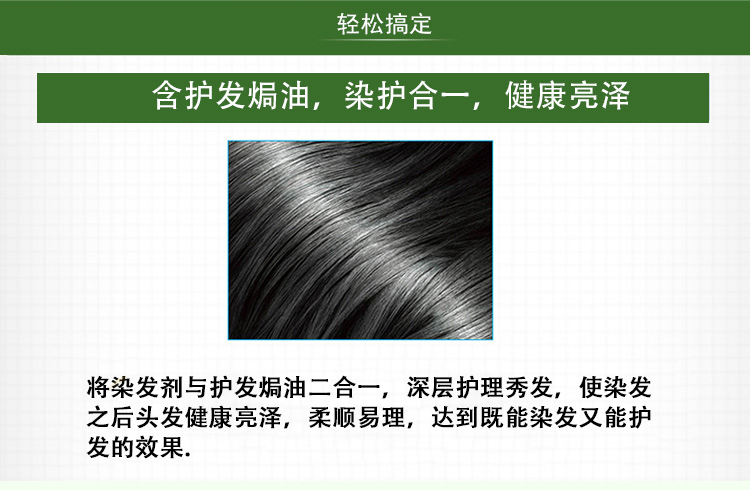 轻松搞定

含护发焗油，染护合一，健康亮泽

将染发剂与护发焗油二合一，深层护理秀发，使染发之后头发健康亮泽，柔顺易理，达到既能染发又能护发的效果.